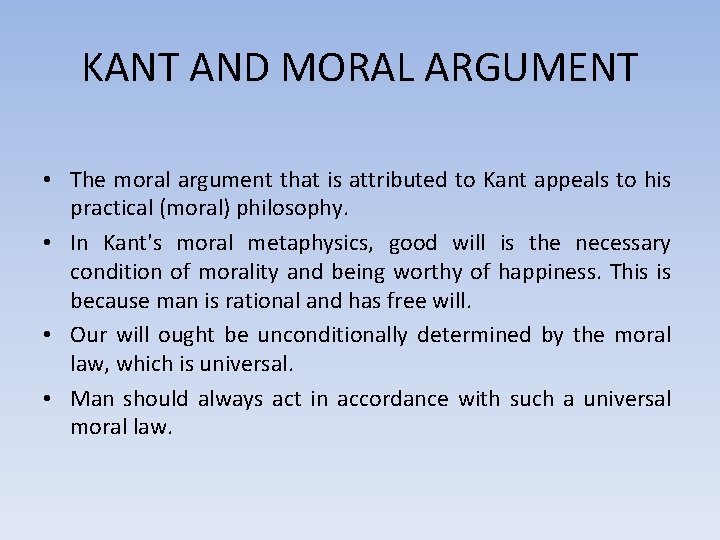 KANT AND MORAL ARGUMENT

• The moral argument that is attributed to Kant appeals to his practical (moral) philosophy.

• In Kant's moral metaphysics, good will is the necessary condition of morality and being worthy of happiness. This is because man is rational and has free will.

• Our will ought be unconditionally determined by the moral law, which is universal.

• Man should always act in accordance with such a universal moral law.